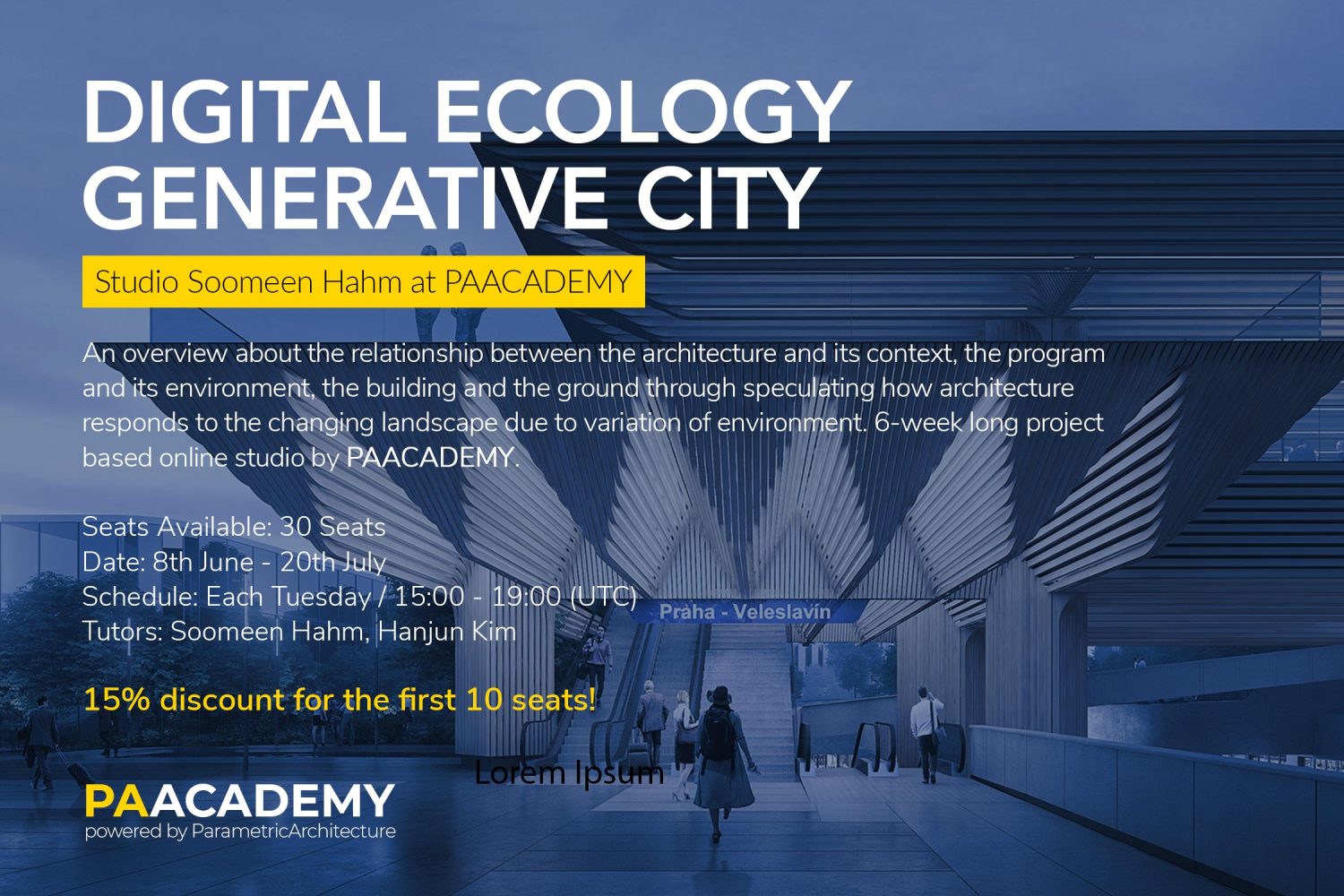 DIGITAL ECOLOGY
GENERATIVE CITY

Studio Soomeen Hahm at PAACADEMY

An overview about the relationship between the architecture and its context, the program and its environment, the building and the ground through speculating how architecture responds to the changing landscape due to variation of environment. 6-week long project based online studio by PAACADEMY.

Seats Available: 30 Seats
Date: 8th June - 20th July
Schedule: Each Tuesday / 15:00 - 19:00 (UTC)
Tutors: Soomeen Hahm, Hanjun Kim

Praha - Veleslavín

15% discount for the first 10 seats!

Lorem Ipsum

PAACADEMY
powered by ParametricArchitecture